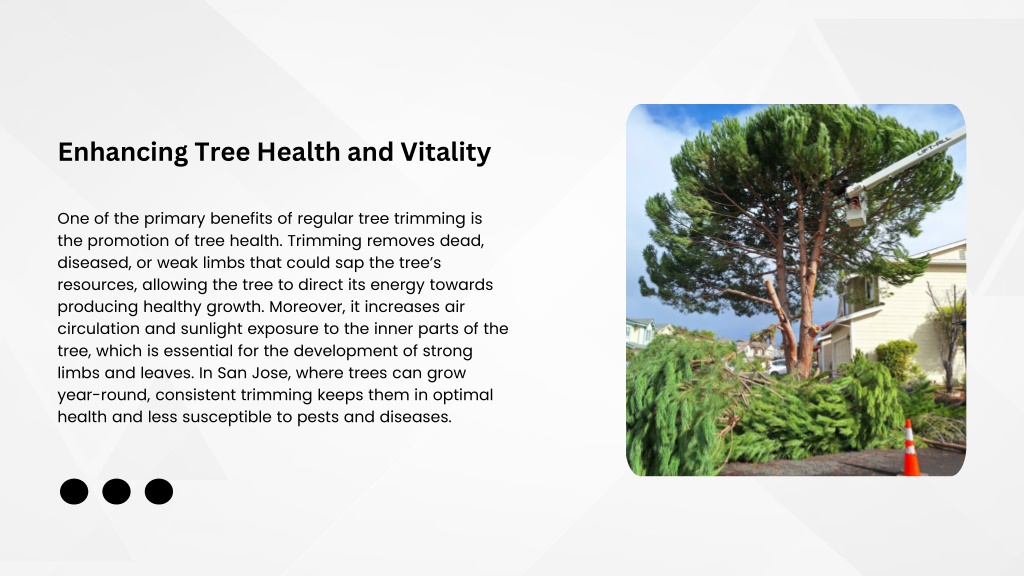 Enhancing Tree Health and Vitality

One of the primary benefits of regular tree trimming is the promotion of tree health. Trimming removes dead, diseased, or weak limbs that could sap the tree's resources, allowing the tree to direct its energy towards producing healthy growth. Moreover, it increases air circulation and sunlight exposure to the inner parts of the tree, which is essential for the development of strong limbs and leaves. In San Jose, where trees can grow year-round, consistent trimming keeps them in optimal health and less susceptible to pests and diseases.

LIFT-ALL